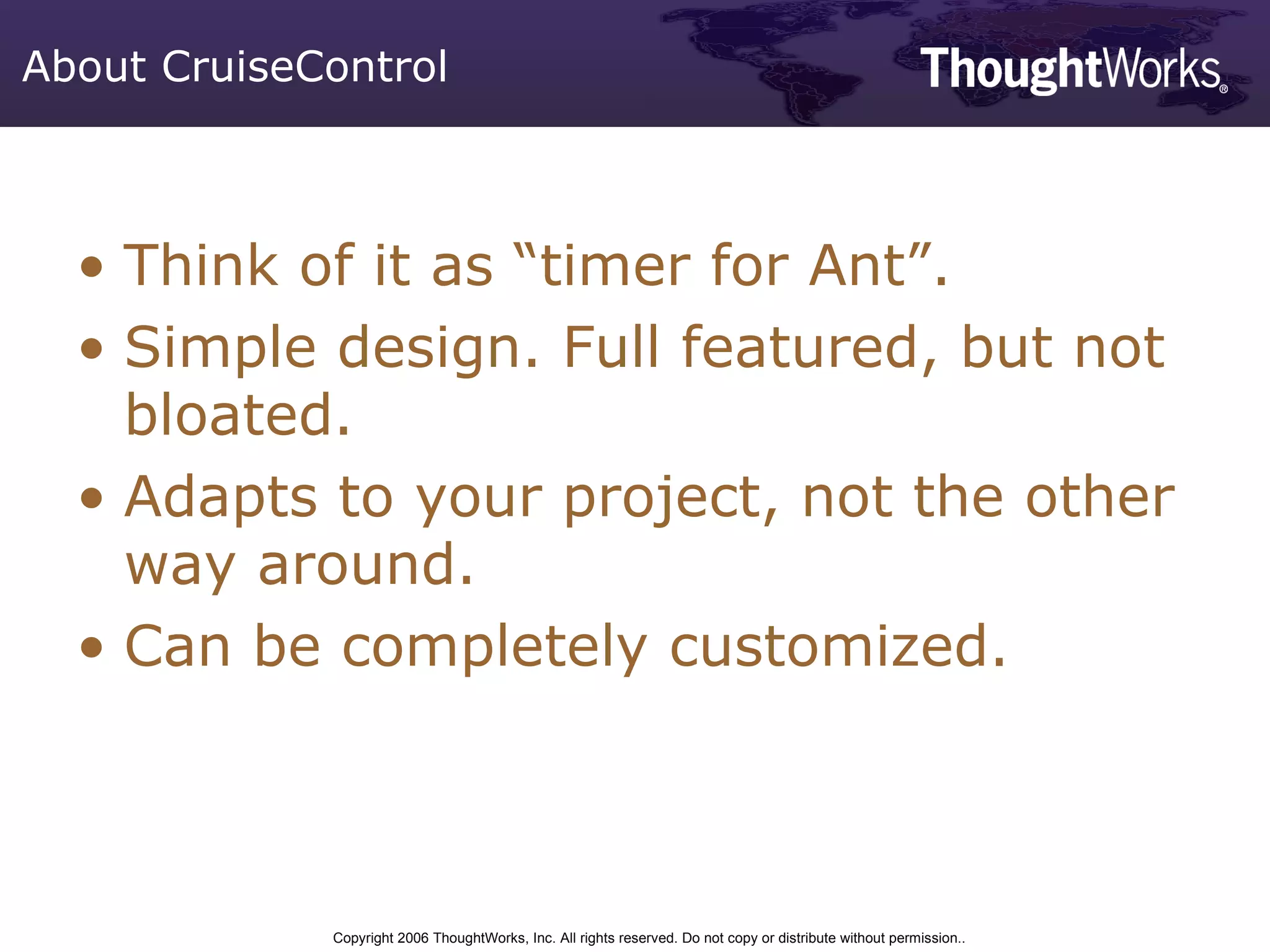 About CruiseControl

ThoughtWorks®

• Think of it as “timer for Ant”.
• Simple design. Full featured, but not bloated.
• Adapts to your project, not the other way around.
• Can be completely customized.

Copyright 2006 ThoughtWorks, Inc. All rights reserved. Do not copy or distribute without permission..